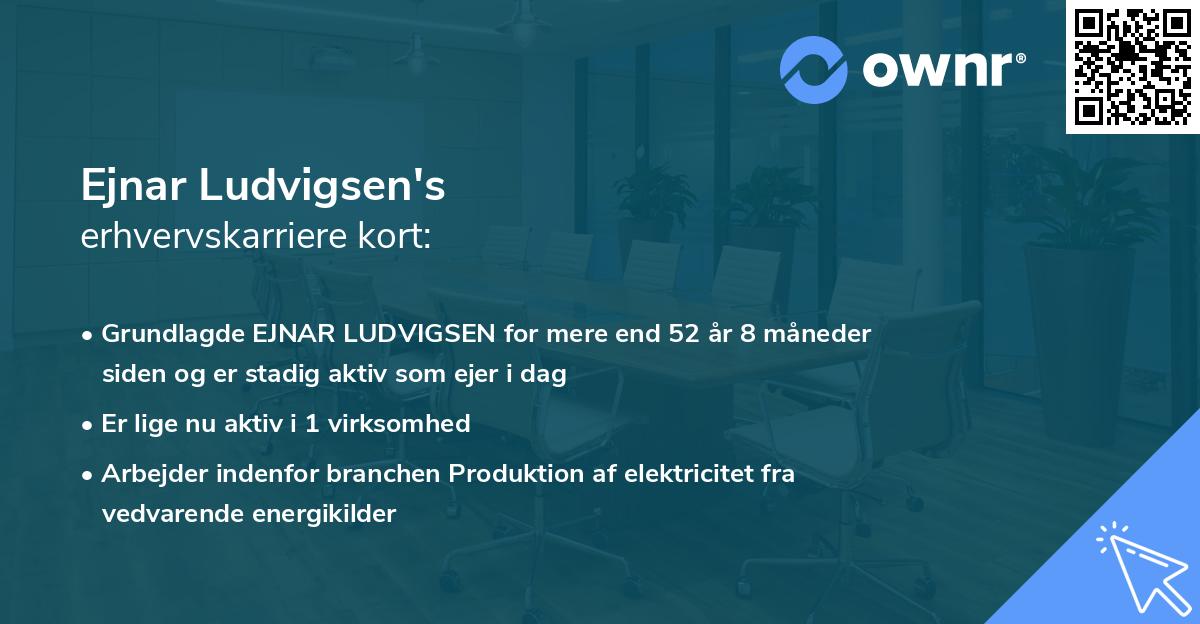 ownr®

Ejnar Ludvigsen's
erhvervskarriere kort:

• Grundlagde EJNAR LUDVIGSEN for mere end 52 år 8 måneder siden og er stadig aktiv som ejer i dag
• Er lige nu aktiv i 1 virksomhed
• Arbejder indenfor branchen Produktion af elektricitet fra vedvarende energikilder